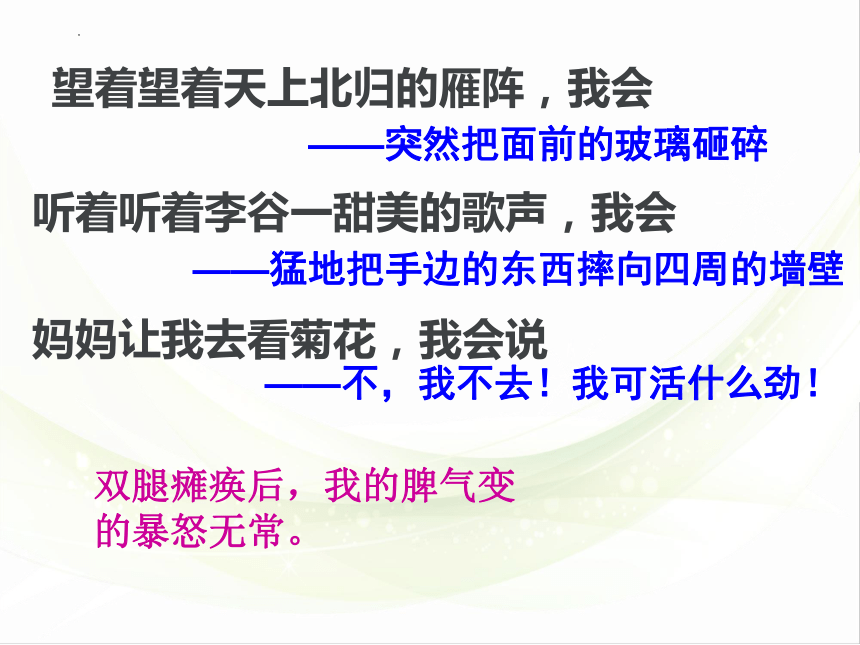 望着望着天上北归的雁阵，我会

——突然把面前的玻璃砸碎

听着听着李谷一甜美的歌声，我会

——猛地把手边的东西摔向四周的墙壁

妈妈让我去看菊花，我会说

——不，我不去！我可活什么劲！

双腿瘫痪后，我的脾气变的暴怒无常。